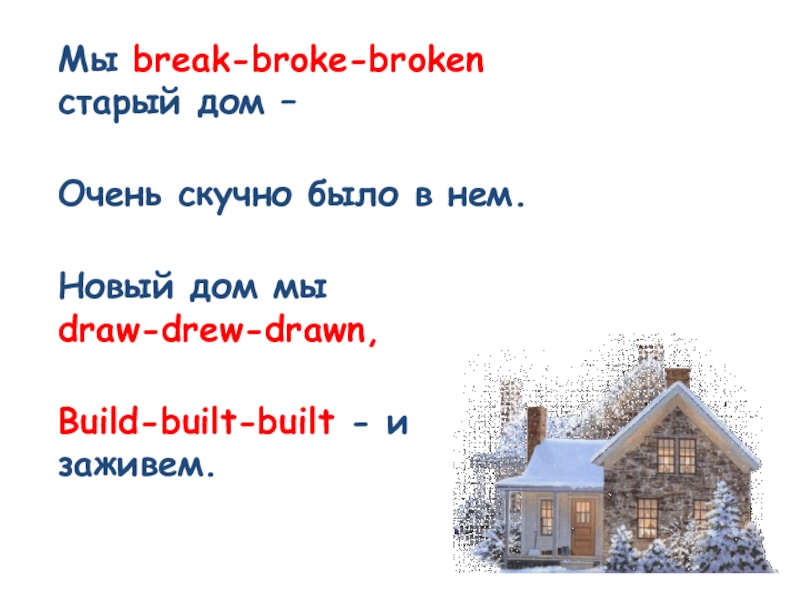 Мы break-broke-broken старый дом –

Очень скучно было в нем.

Новый дом мы draw-drew-drawn,

Build-built-built - и заживем.